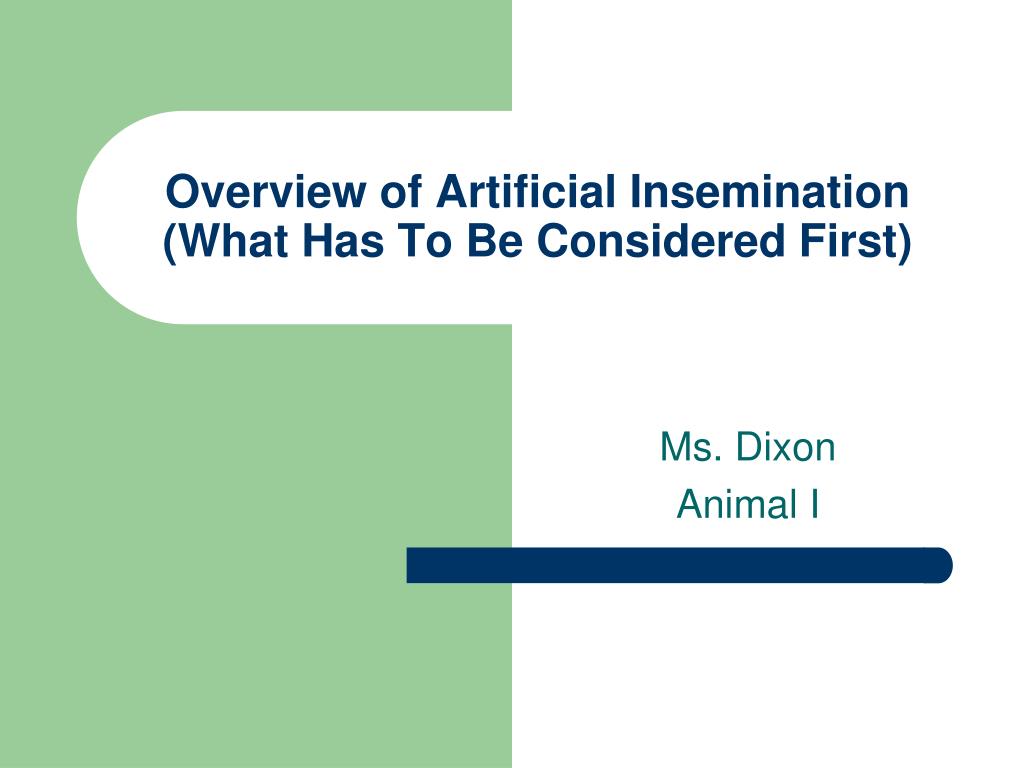 Overview of Artificial Insemination (What Has To Be Considered First)

Ms. Dixon
Animal I